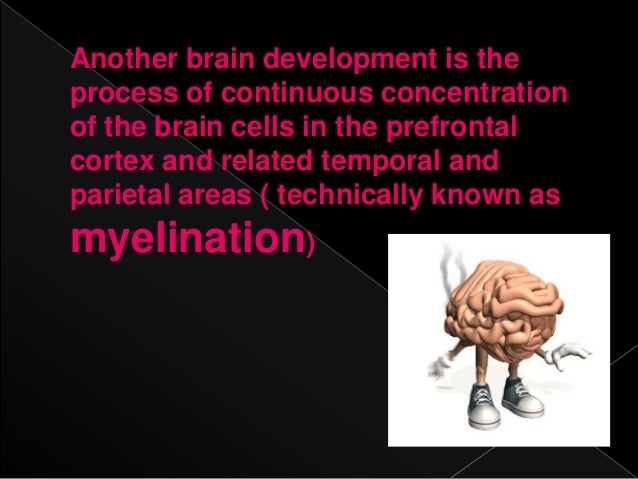 Another brain development is the process of continuous concentration of the brain cells in the prefrontal cortex and related temporal and parietal areas ( technically known as myelination)